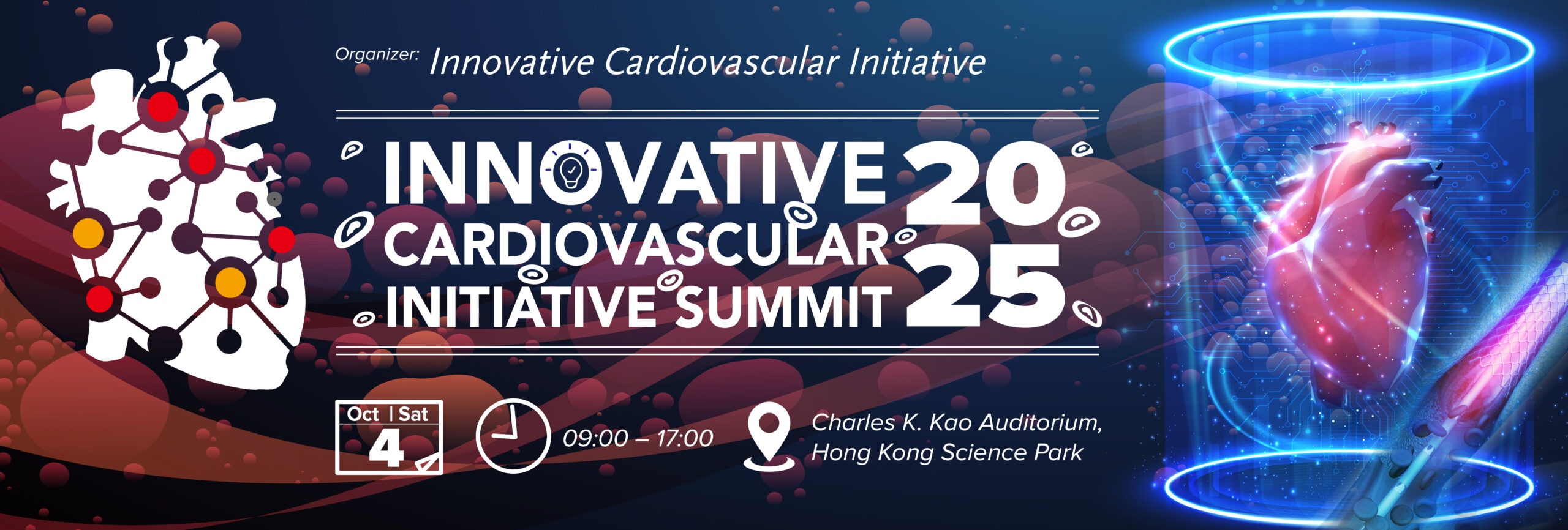 Organizer: Innovative Cardiovascular Initiative

INNOVATIVE CARDIOVASCULAR INITIATIVE SUMMIT 2025

Oct | Sat
4

09:00 – 17:00

Charles K. Kao Auditorium,
Hong Kong Science Park